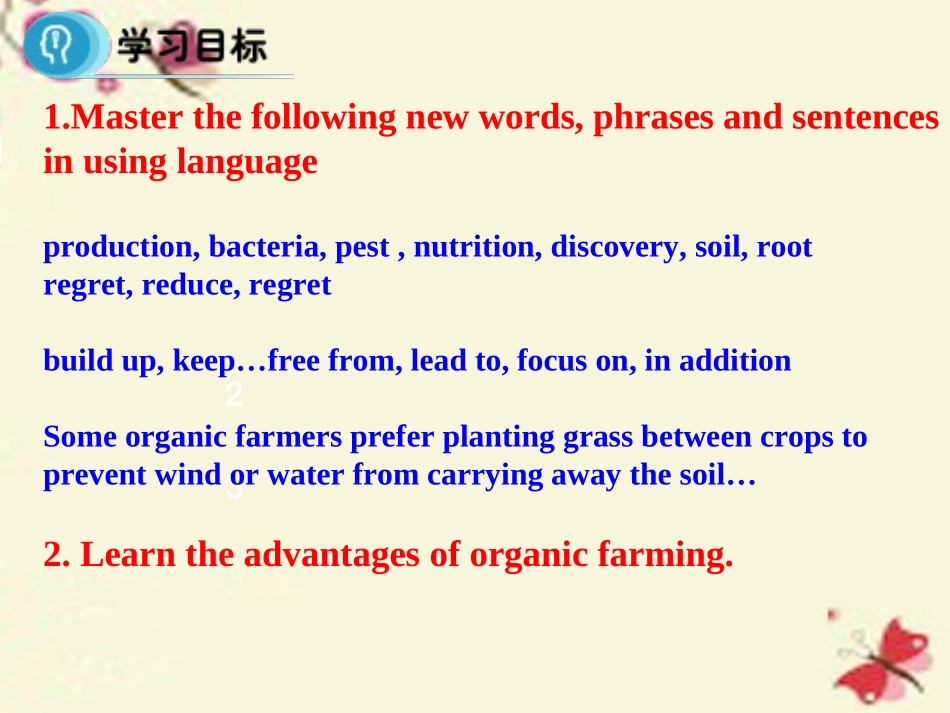 学习目标

1.Master the following new words, phrases and sentences in using language

production, bacteria, pest , nutrition, discovery, soil, root regret, reduce, regret

build up, keep…free from, lead to, focus on, in addition

2

Some organic farmers prefer planting grass between crops to prevent wind or water from carrying away the soil…

2. Learn the advantages of organic farming.